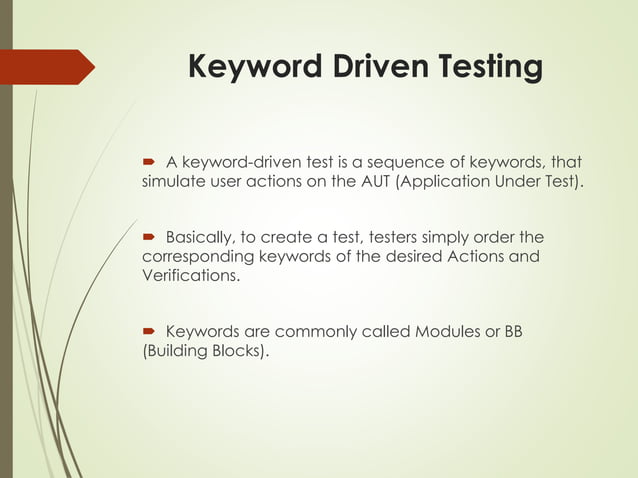 Keyword Driven Testing

A keyword-driven test is a sequence of keywords, that simulate user actions on the AUT (Application Under Test).

Basically, to create a test, testers simply order the corresponding keywords of the desired Actions and Verifications.

Keywords are commonly called Modules or BB (Building Blocks).